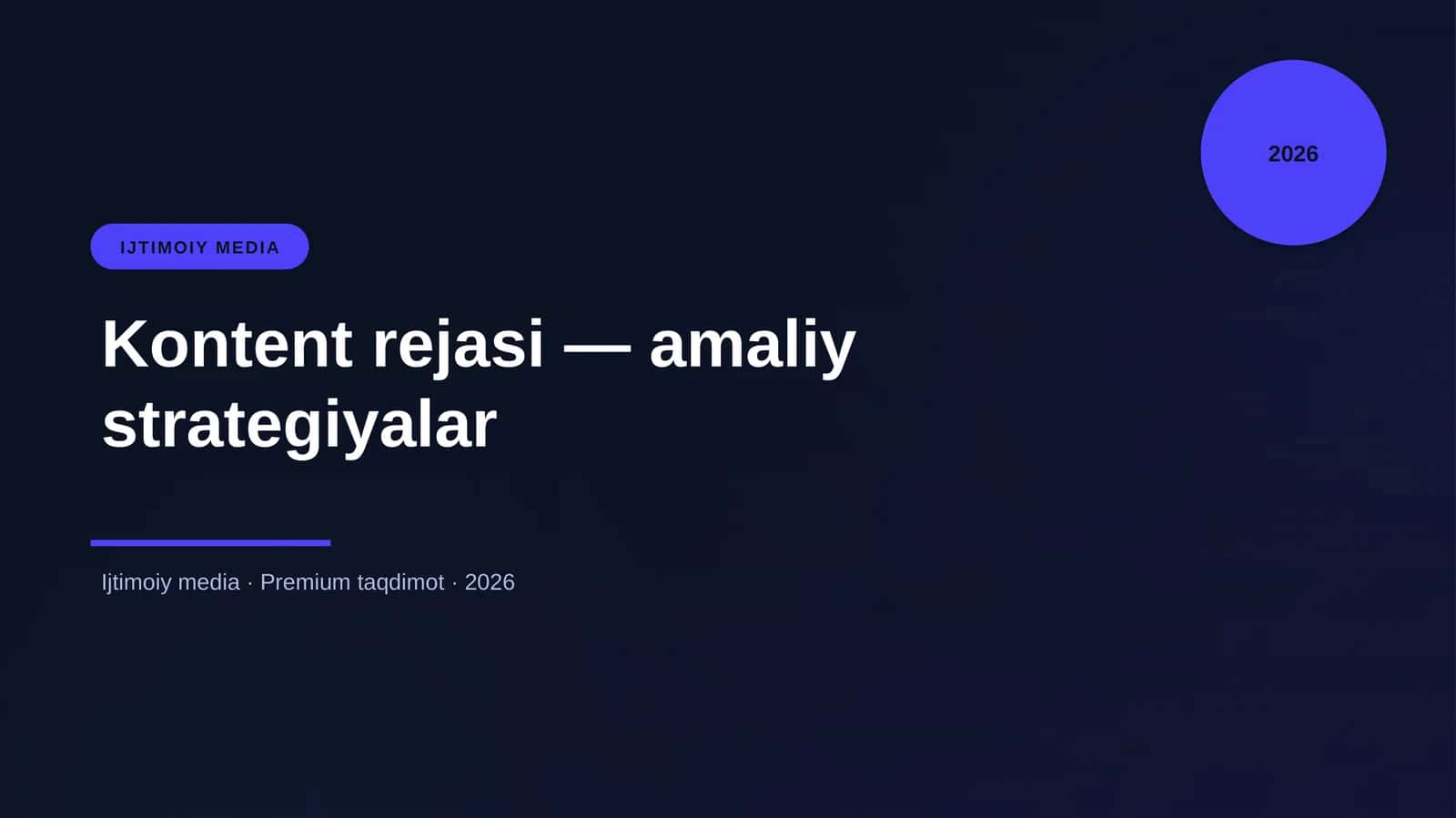 2026

IJTIMOIY MEDIA

Kontent rejasi — amaliy strategiyalar

Ijtimoiy media · Premium taqdimot · 2026